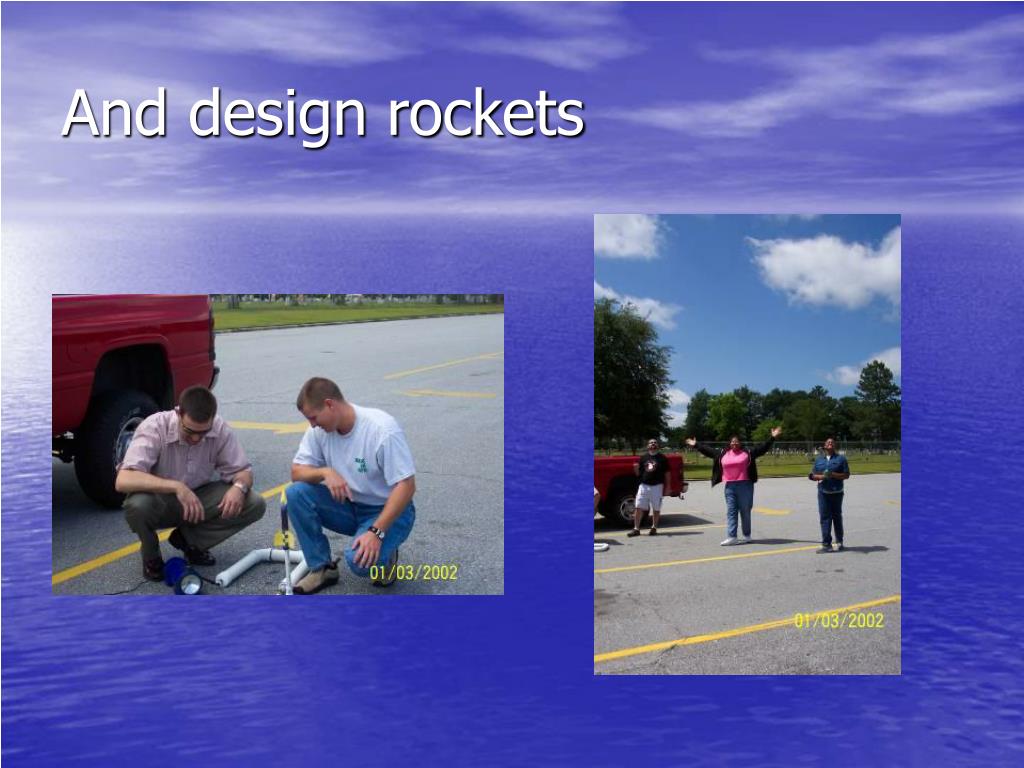 And design rockets

01/03/2002

01/03/2002